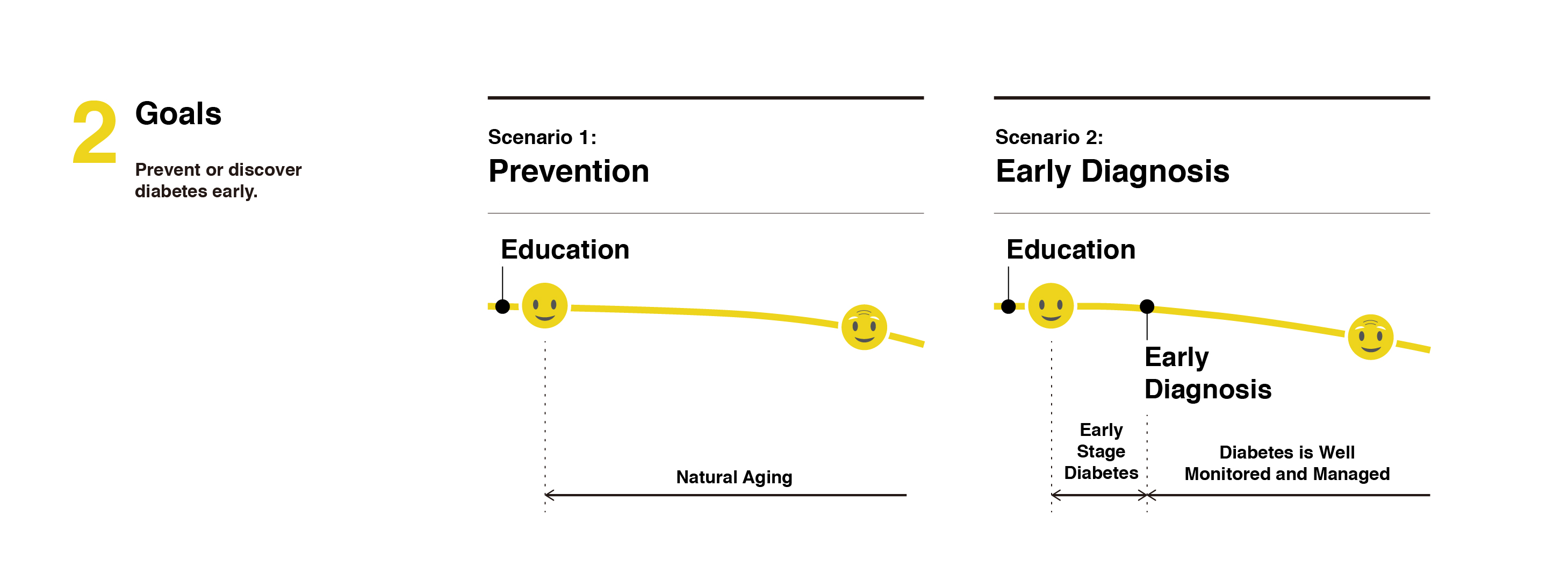 2 Goals

Prevent or discover diabetes early.

Scenario 1:
Prevention

Education

Natural Aging

Scenario 2:
Early Diagnosis

Education

Early Diagnosis

Early Stage Diabetes

Diabetes is Well Monitored and Managed